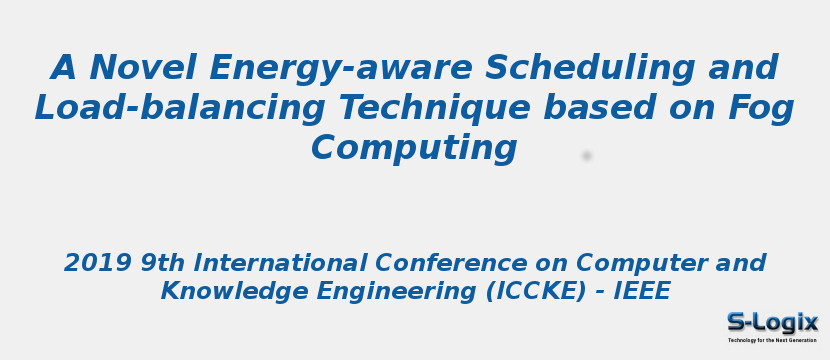 A Novel Energy-aware Scheduling and Load-balancing Technique based on Fog Computing

2019 9th International Conference on Computer and Knowledge Engineering (ICCKE) - IEEE

S-Logix
Technology for the Next Generation